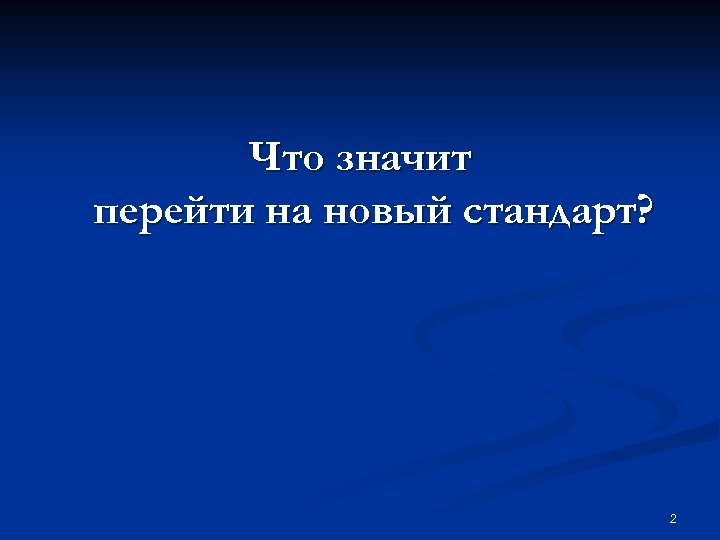 Что значит перейти на новый стандарт?

2